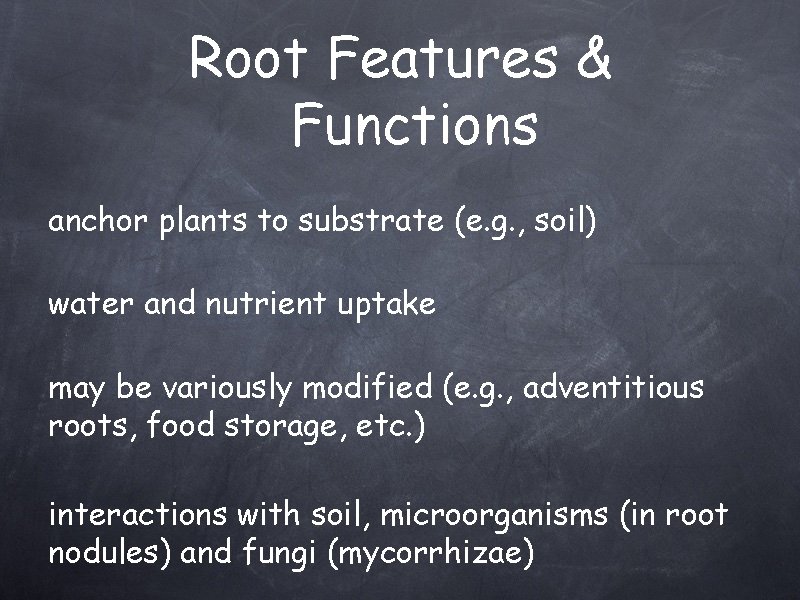 Root Features & Functions

anchor plants to substrate (e.g., soil)

water and nutrient uptake

may be variously modified (e.g., adventitious roots, food storage, etc.)

interactions with soil, microorganisms (in root nodules) and fungi (mycorrhizae)